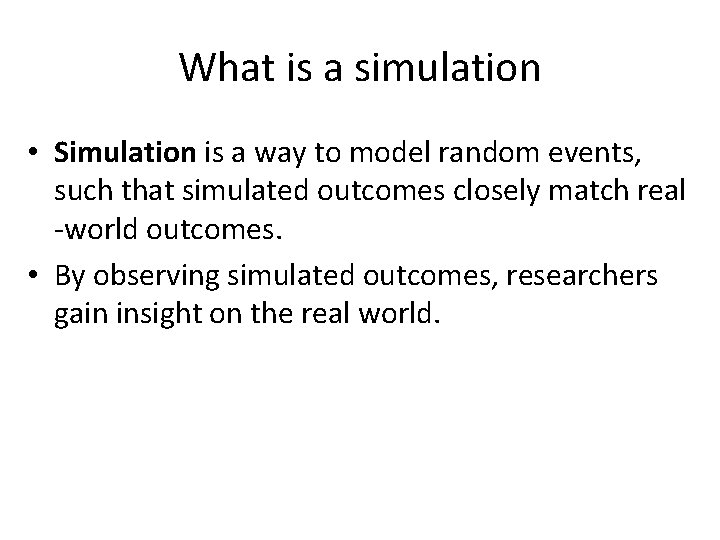 What is a simulation

• Simulation is a way to model random events, such that simulated outcomes closely match real -world outcomes.
• By observing simulated outcomes, researchers gain insight on the real world.